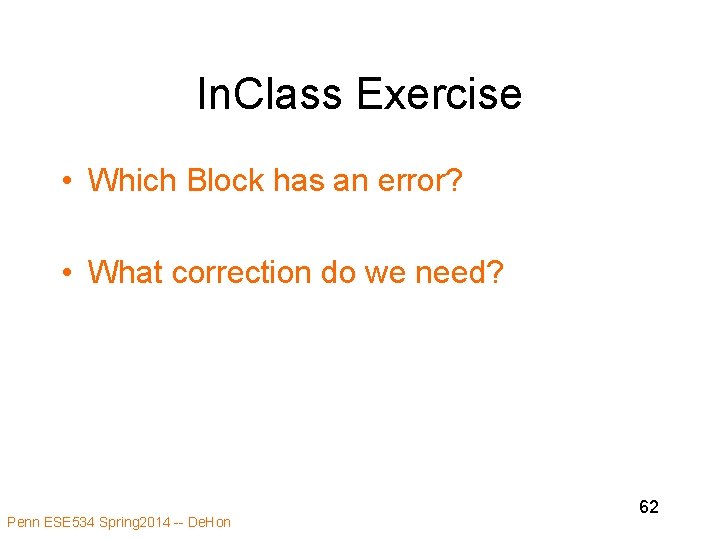 InClass Exercise

• Which Block has an error?

• What correction do we need?

62

Penn ESE534 Spring2014 -- DeHon